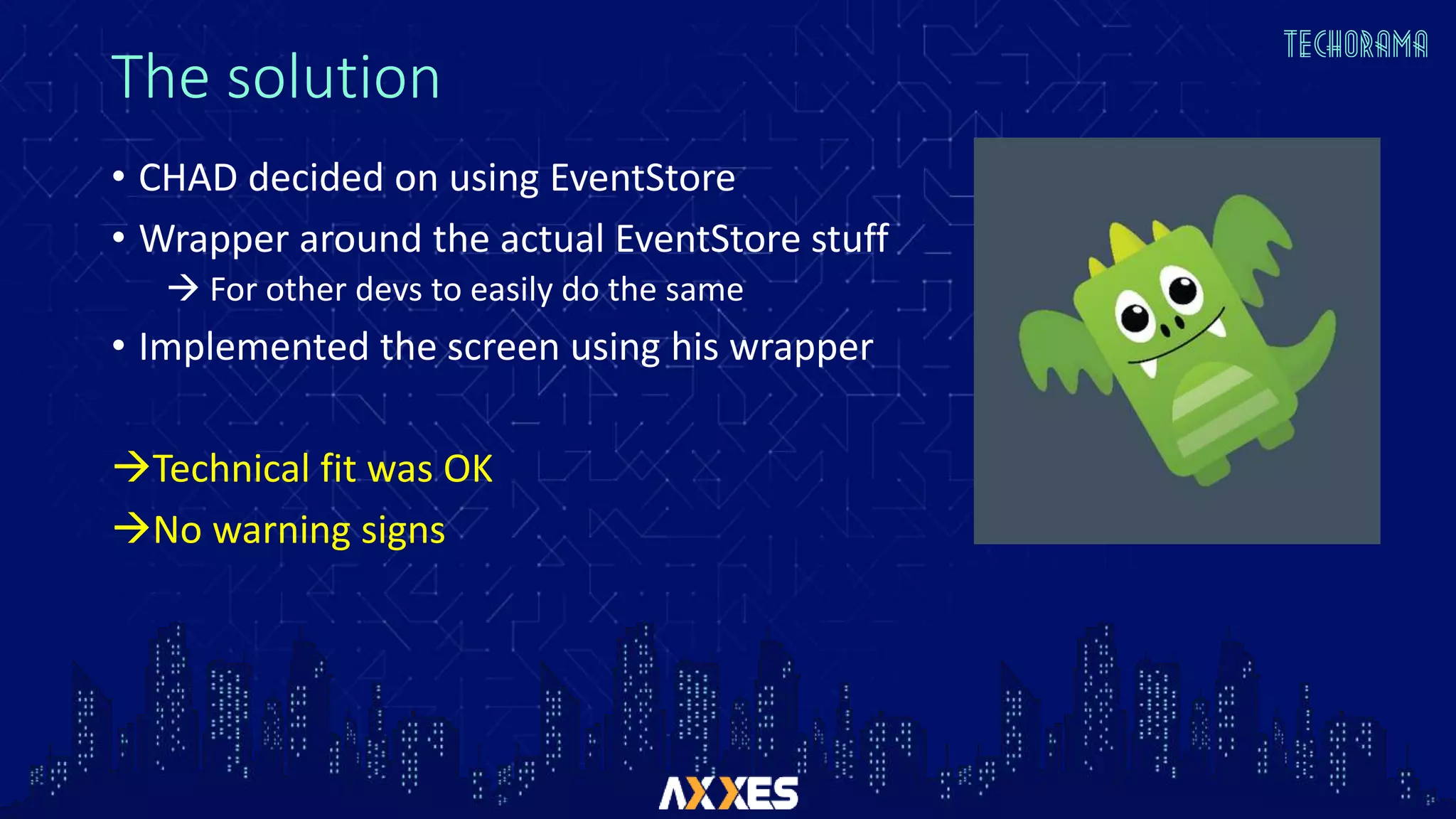 TECHORAMA

The solution

• CHAD decided on using EventStore
• Wrapper around the actual EventStore stuff
→ For other devs to easily do the same
• Implemented the screen using his wrapper

→Technical fit was OK
→No warning signs

AXXES